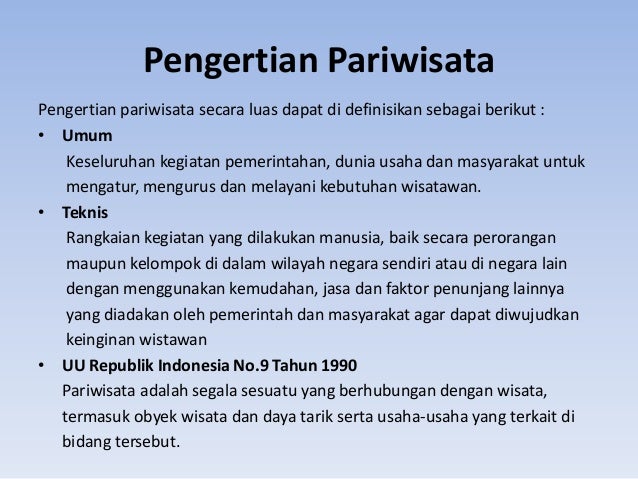 Pengertian Pariwisata

Pengertian pariwisata secara luas dapat di definisikan sebagai berikut :

• Umum
Keseluruhan kegiatan pemerintahan, dunia usaha dan masyarakat untuk mengatur, mengurus dan melayani kebutuhan wisatawan.

• Teknis
Rangkaian kegiatan yang dilakukan manusia, baik secara perorangan maupun kelompok di dalam wilayah negara sendiri atau di negara lain dengan menggunakan kemudahan, jasa dan faktor penunjang lainnya yang diadakan oleh pemerintah dan masyarakat agar dapat diwujudkan keinginan wistawan

• UU Republik Indonesia No.9 Tahun 1990
Pariwisata adalah segala sesuatu yang berhubungan dengan wisata, termasuk obyek wisata dan daya tarik serta usaha-usaha yang terkait di bidang tersebut.